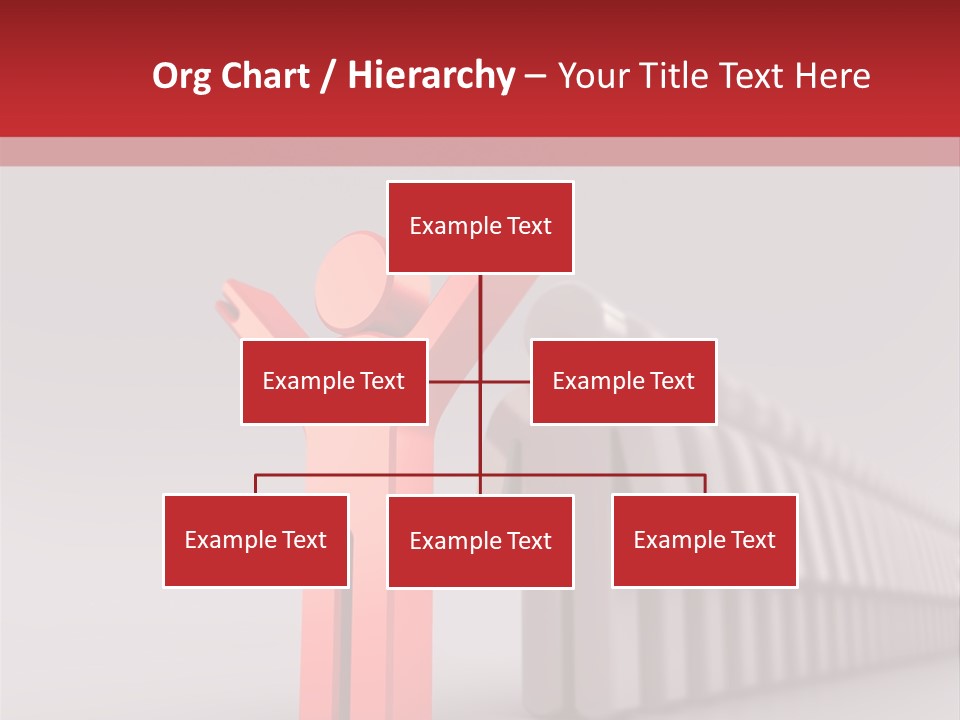 Org Chart / Hierarchy – Your Title Text Here

Example Text

Example Text

Example Text

Example Text

Example Text

Example Text